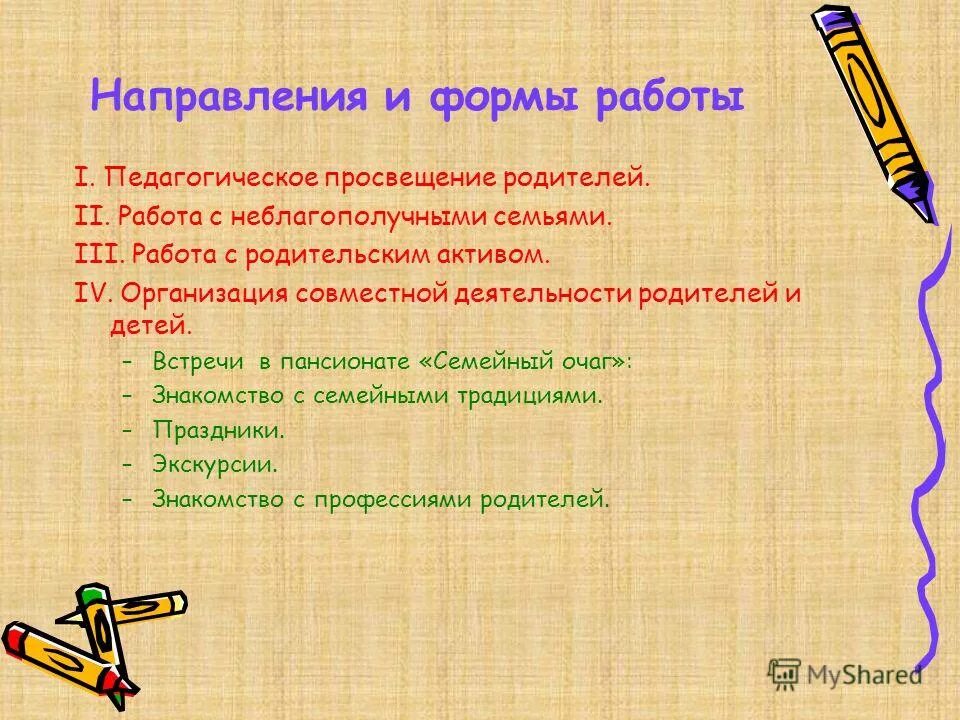 Направления и формы работы

I. Педагогическое просвещение родителей.

II. Работа с неблагополучными семьями.

III. Работа с родительским активом.

IV. Организация совместной деятельности родителей и детей.

– Встречи в пансионате «Семейный очаг»:
– Знакомство с семейными традициями.
– Праздники.
– Экскурсии.
– Знакомство с профессиями родителей.

MyShared